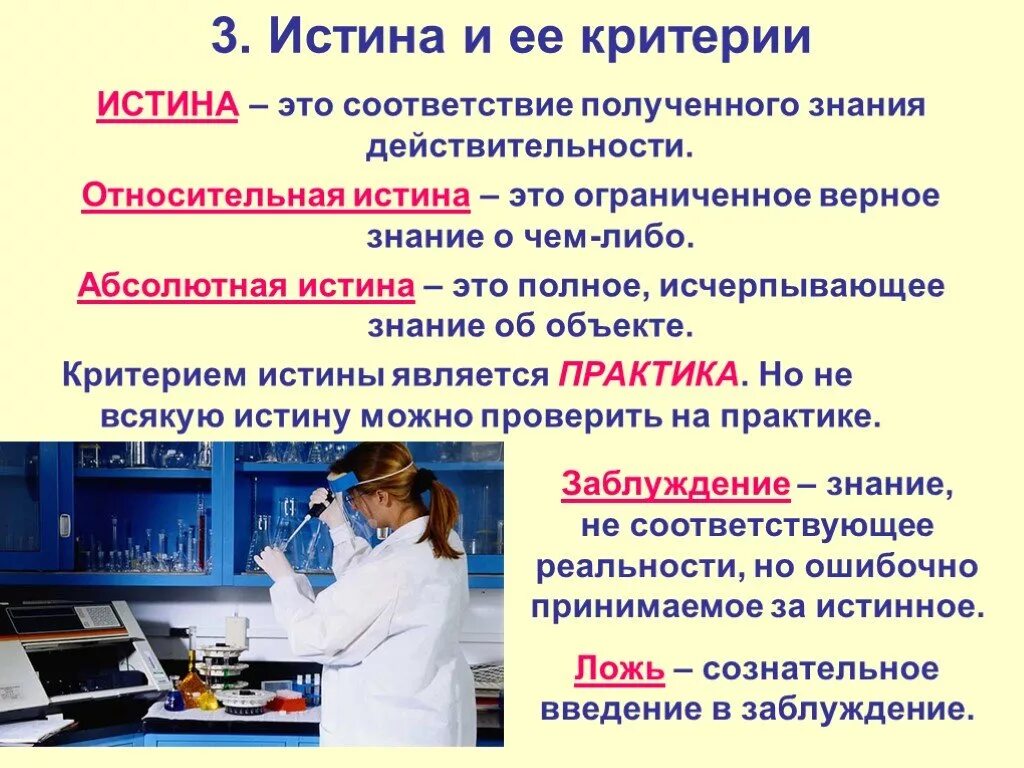 3. Истина и ее критерии

ИСТИНА – это соответствие полученного знания действительности.

Относительная истина – это ограниченное верное знание о чем-либо.

Абсолютная истина – это полное, исчерпывающее знание об объекте.

Критерием истины является ПРАКТИКА. Но не всякую истину можно проверить на практике.

Заблуждение – знание, не соответствующее реальности, но ошибочно принимаемое за истинное.

Ложь – сознательное введение в заблуждение.